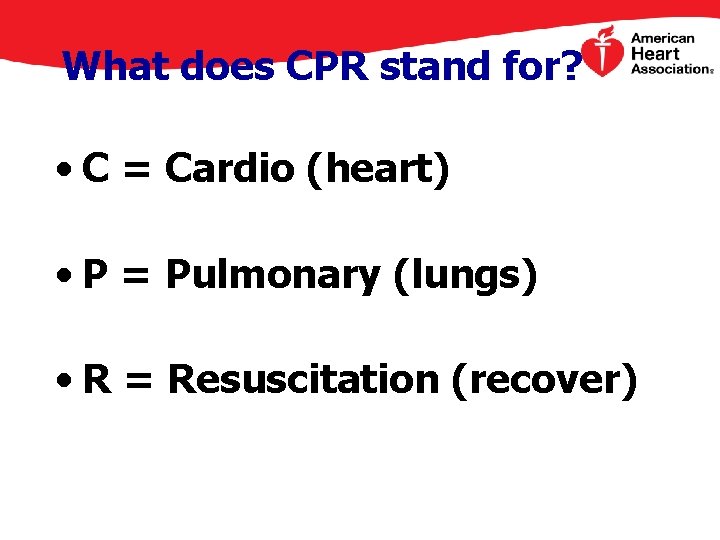 What does CPR stand for?

American Heart Association®

• C = Cardio (heart)

• P = Pulmonary (lungs)

• R = Resuscitation (recover)